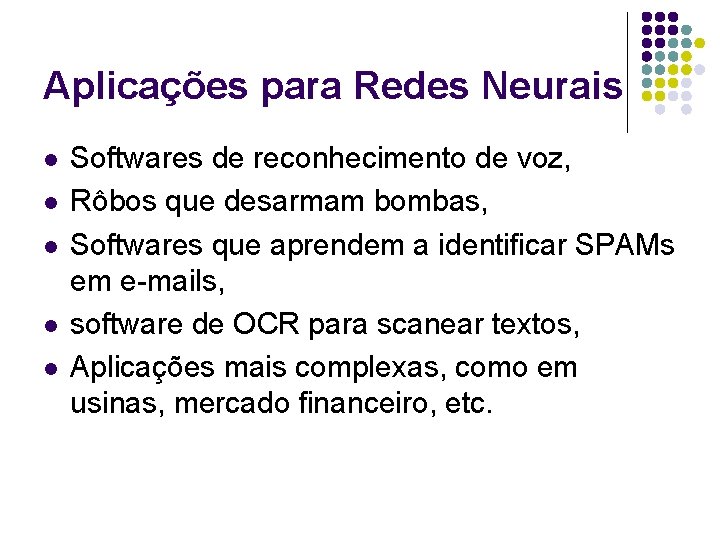 Aplicações para Redes Neurais

- Softwares de reconhecimento de voz,
- Rôbos que desarmam bombas,
- Softwares que aprendem a identificar SPAMs em e-mails,
- software de OCR para scanear textos,
- Aplicações mais complexas, como em usinas, mercado financeiro, etc.